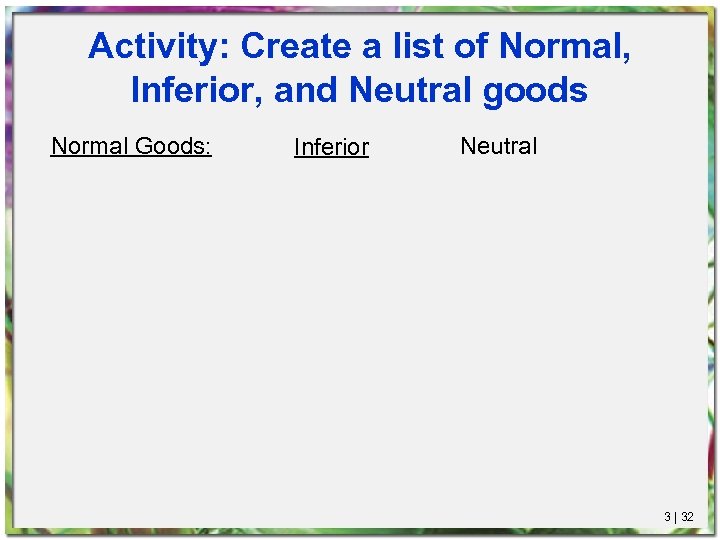 Activity: Create a list of Normal, Inferior, and Neutral goods

Normal Goods:

Inferior

Neutral

3 | 32